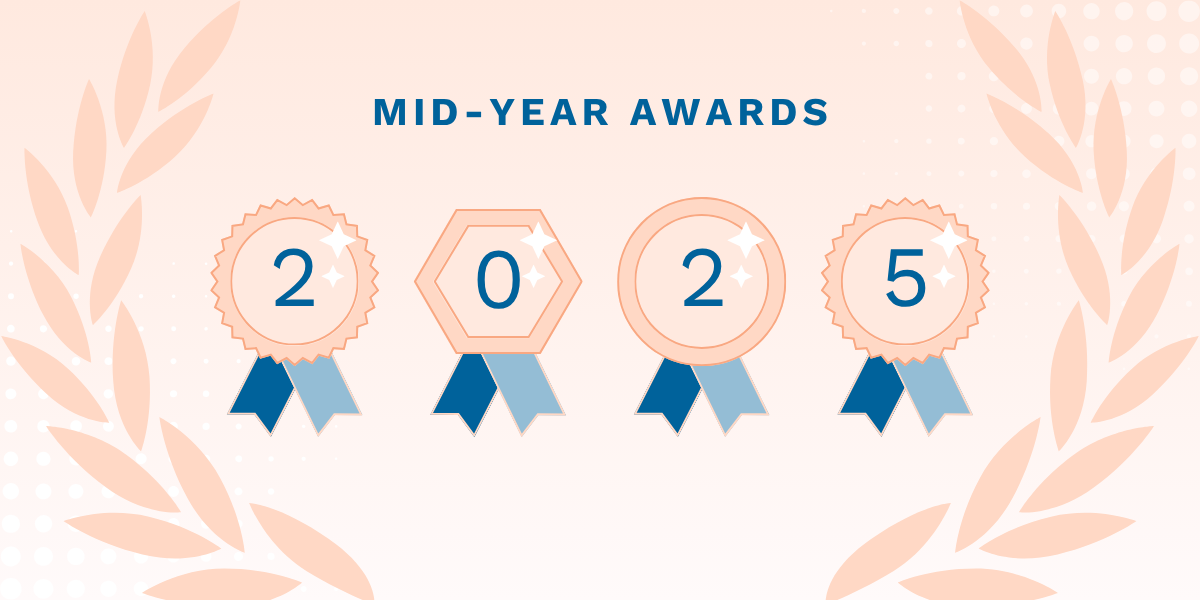 MID-YEAR AWARDS

2 0 2 5